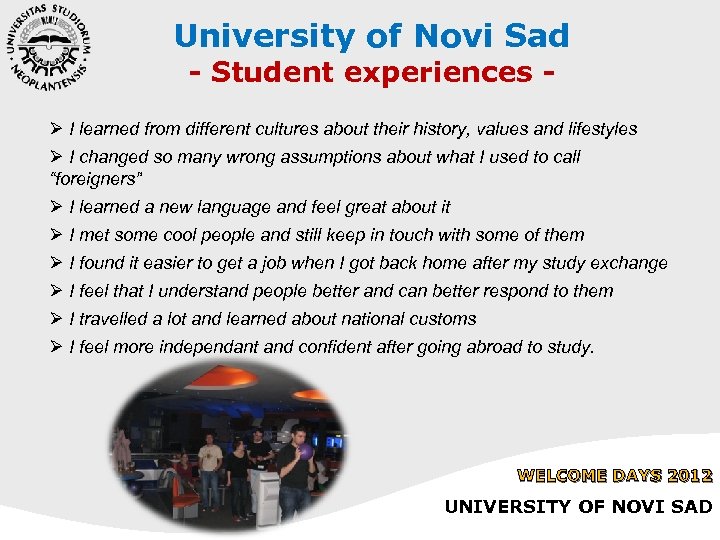 UNIVERSITAS STUDIORUM NEOPLANTENSIS

University of Novi Sad
- Student experiences -

➢ I learned from different cultures about their history, values and lifestyles
➢ I changed so many wrong assumptions about what I used to call "foreigners"
➢ I learned a new language and feel great about it
➢ I met some cool people and still keep in touch with some of them
➢ I found it easier to get a job when I got back home after my study exchange
➢ I feel that I understand people better and can better respond to them
➢ I travelled a lot and learned about national customs
➢ I feel more independant and confident after going abroad to study.

WELCOME DAYS 2012
UNIVERSITY OF NOVI SAD